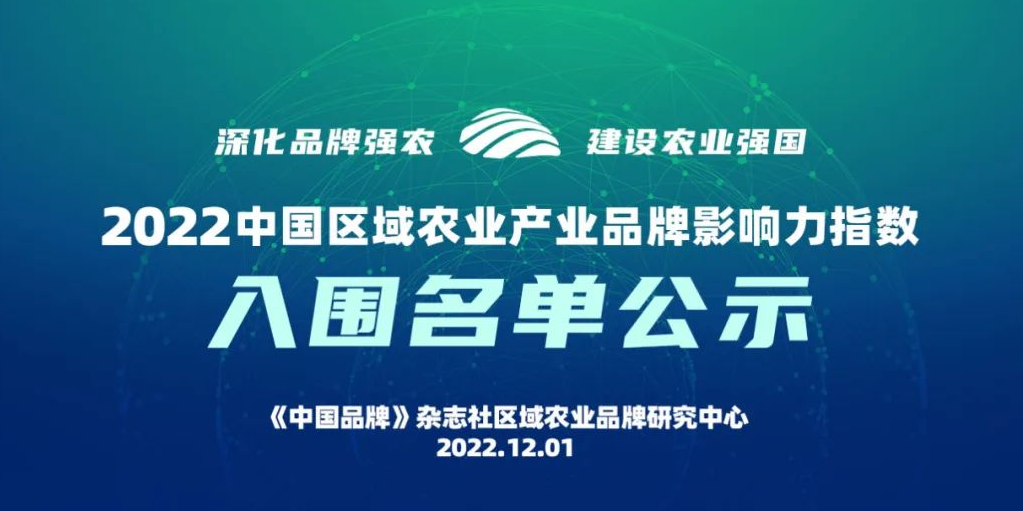 深化品牌强农 建设农业强国

2022中国区域农业产业品牌影响力指数

入围名单公示

《中国品牌》杂志社区域农业品牌研究中心

2022.12.01